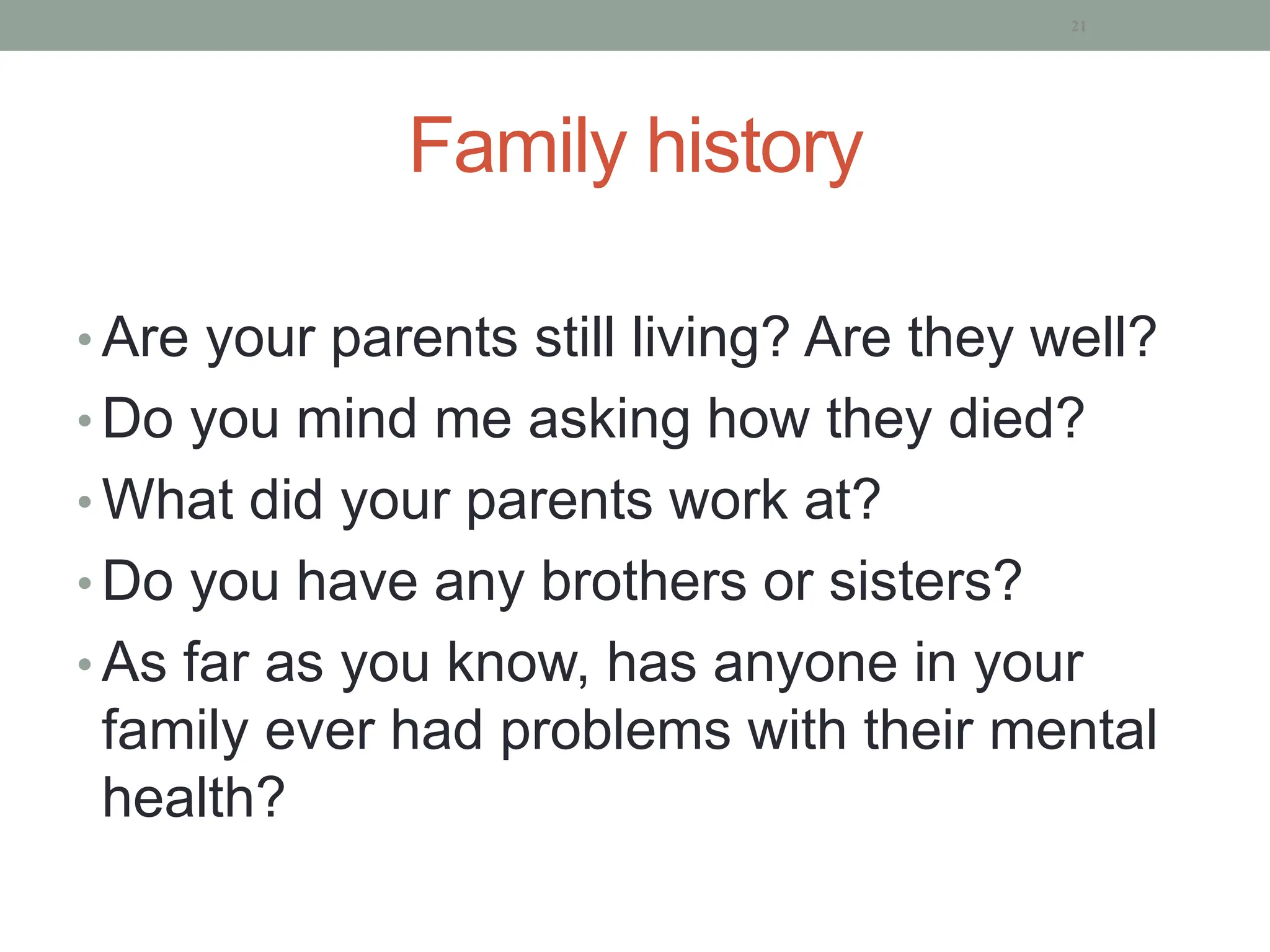 21

Family history

• Are your parents still living? Are they well?
• Do you mind me asking how they died?
• What did your parents work at?
• Do you have any brothers or sisters?
• As far as you know, has anyone in your family ever had problems with their mental health?